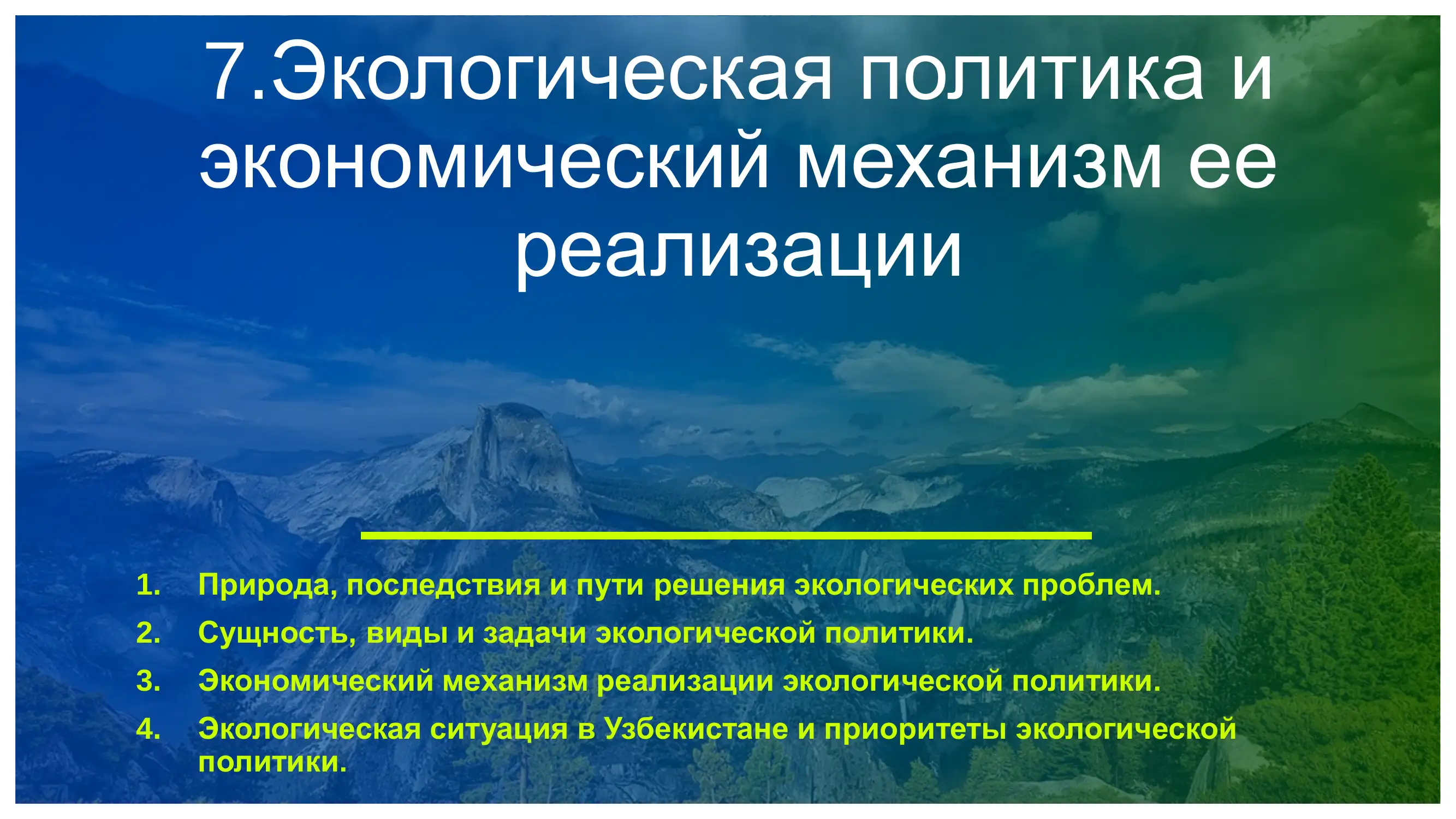 7.Экологическая политика и экономический механизм ее реализации

1. Природа, последствия и пути решения экологических проблем.
2. Сущность, виды и задачи экологической политики.
3. Экономический механизм реализации экологической политики.
4. Экологическая ситуация в Узбекистане и приоритеты экологической политики.